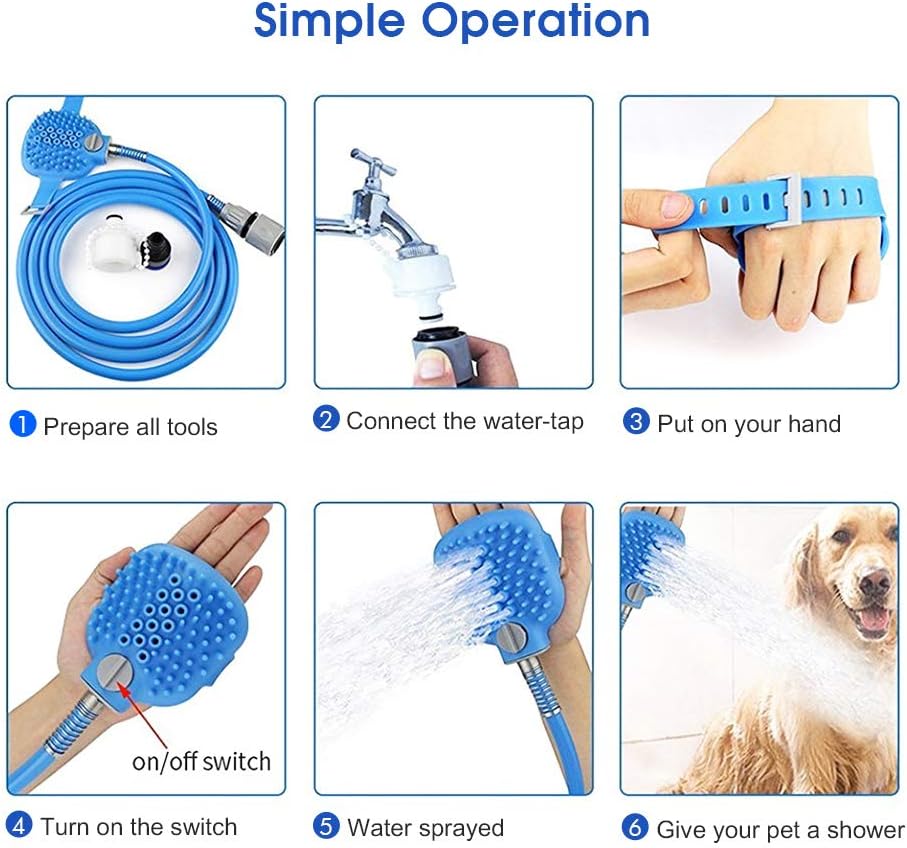 Simple Operation

1 Prepare all tools

2 Connect the water-tap

3 Put on your hand

on/off switch

4 Turn on the switch

5 Water sprayed

6 Give your pet a shower